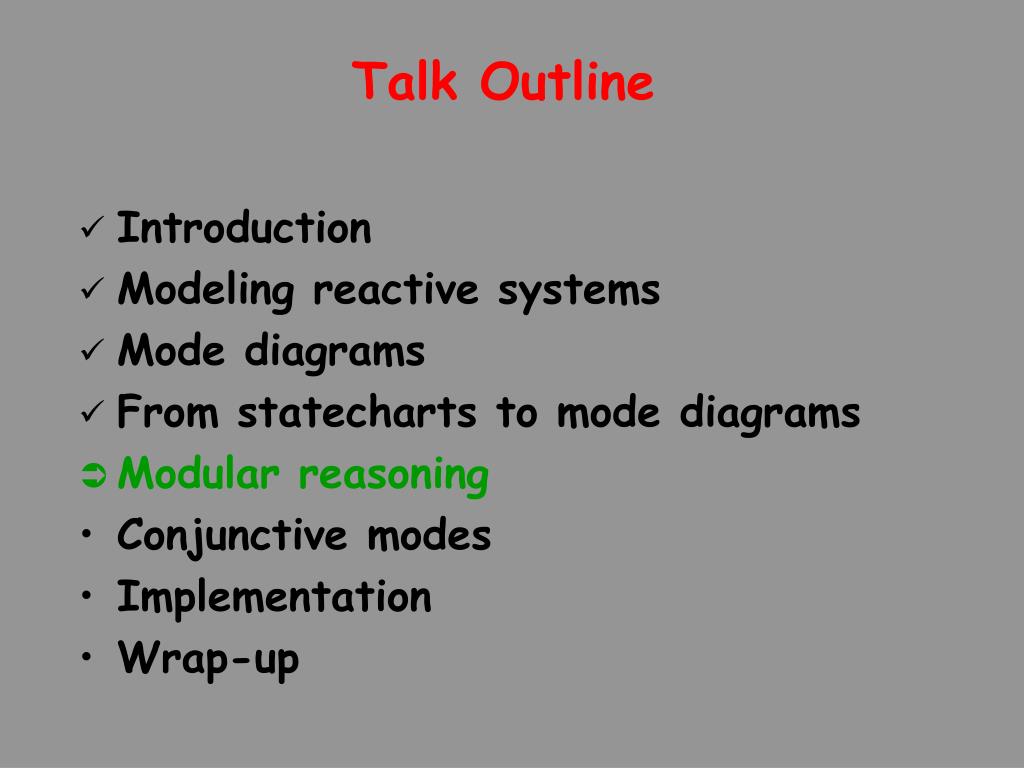 Talk Outline

✓ Introduction
✓ Modeling reactive systems
✓ Mode diagrams
✓ From statecharts to mode diagrams
➲ Modular reasoning
• Conjunctive modes
• Implementation
• Wrap-up